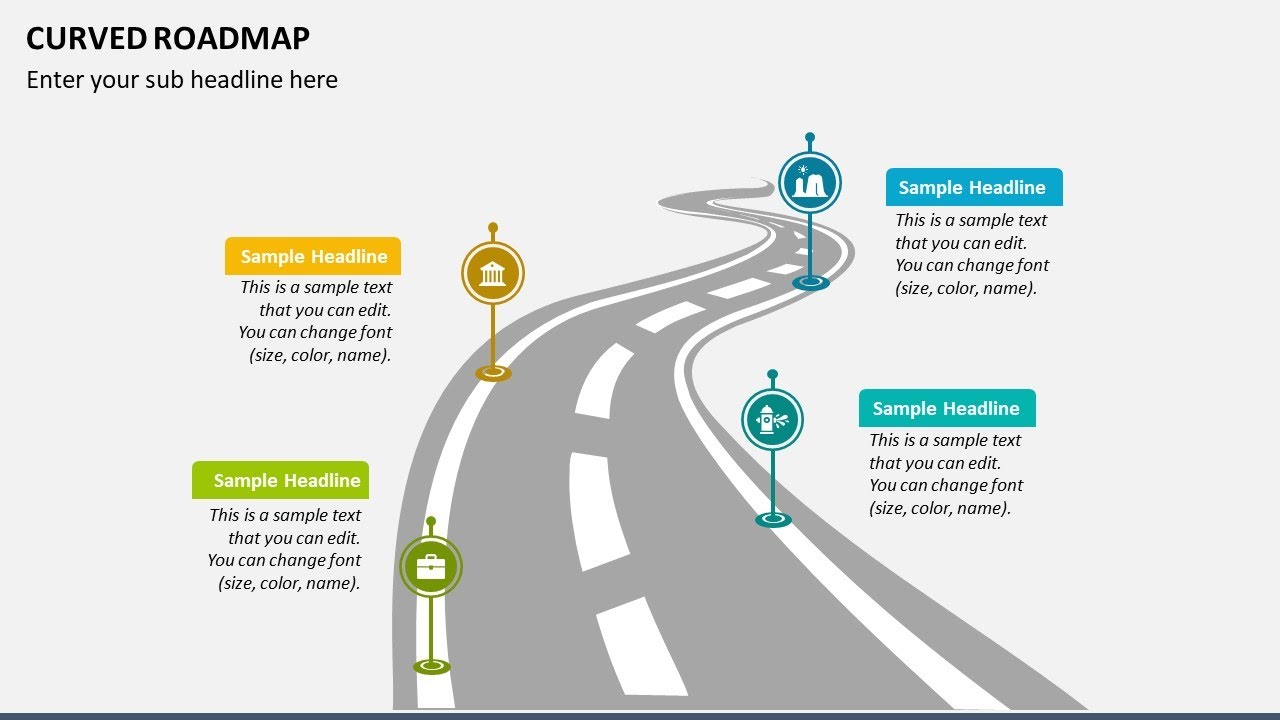 CURVED ROADMAP

Enter your sub headline here

Sample Headline

This is a sample text that you can edit. You can change font (size, color, name).

Sample Headline

This is a sample text that you can edit. You can change font (size, color, name).

Sample Headline

This is a sample text that you can edit. You can change font (size, color, name).

Sample Headline

This is a sample text that you can edit. You can change font (size, color, name).